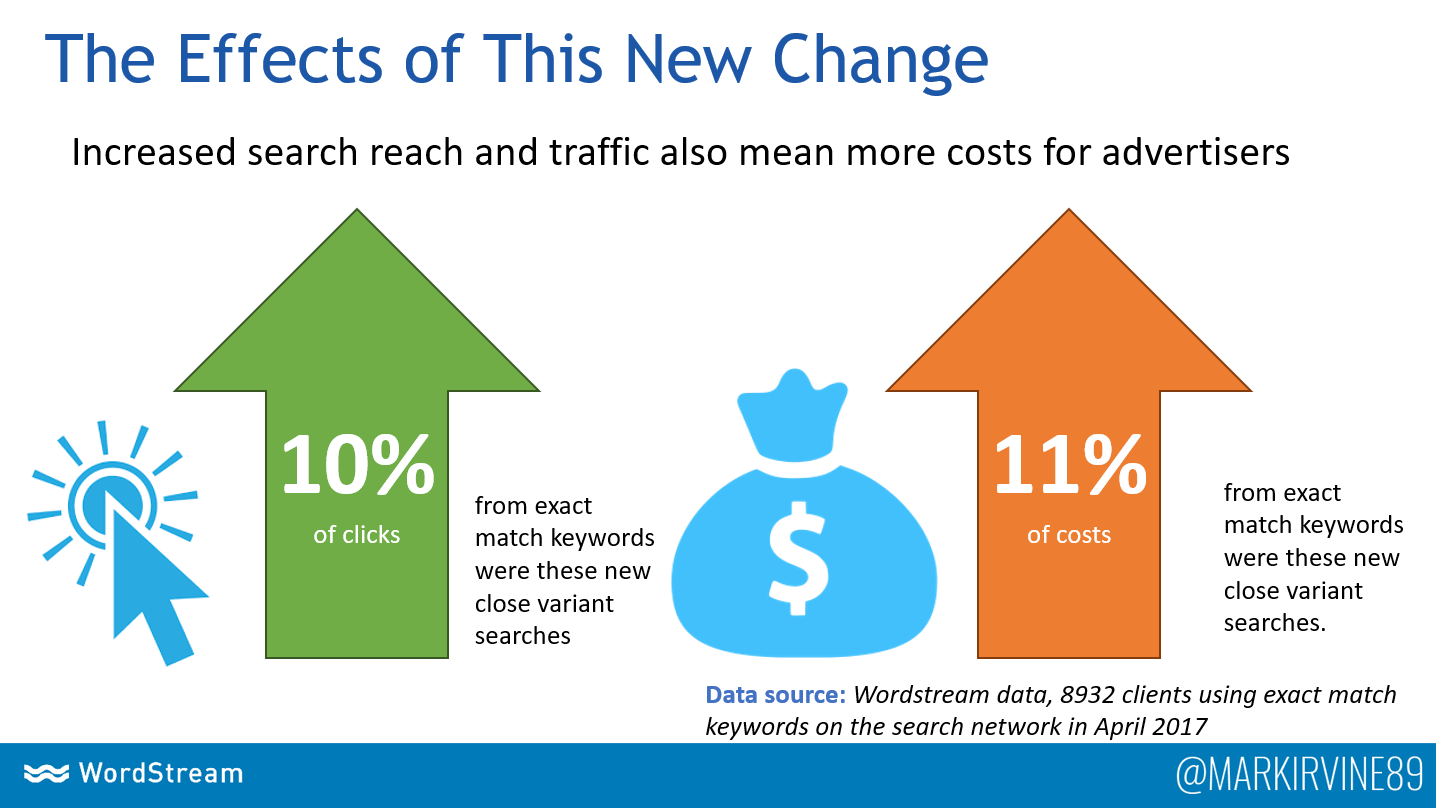 The Effects of This New Change

Increased search reach and traffic also mean more costs for advertisers

10%
of clicks

from exact match keywords were these new close variant searches

$

11%
of costs

from exact match keywords were these new close variant searches.

Data source: Wordstream data, 8932 clients using exact match keywords on the search network in April 2017

WordStream

@MARKIRVINE89